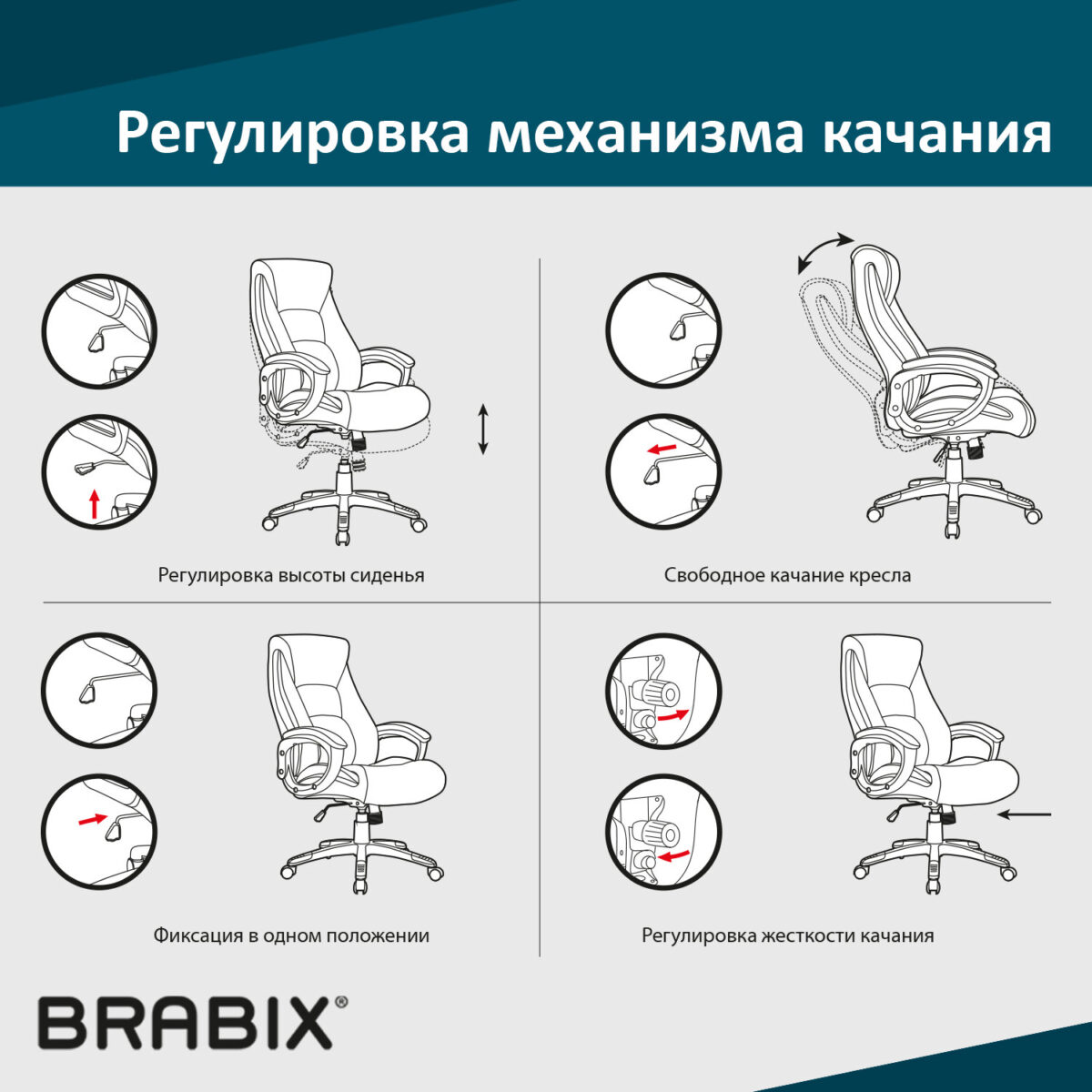 Регулировка механизма качания

Регулировка высоты сиденья

Свободное качание кресла

Фиксация в одном положении

Регулировка жесткости качания

BRABIX®